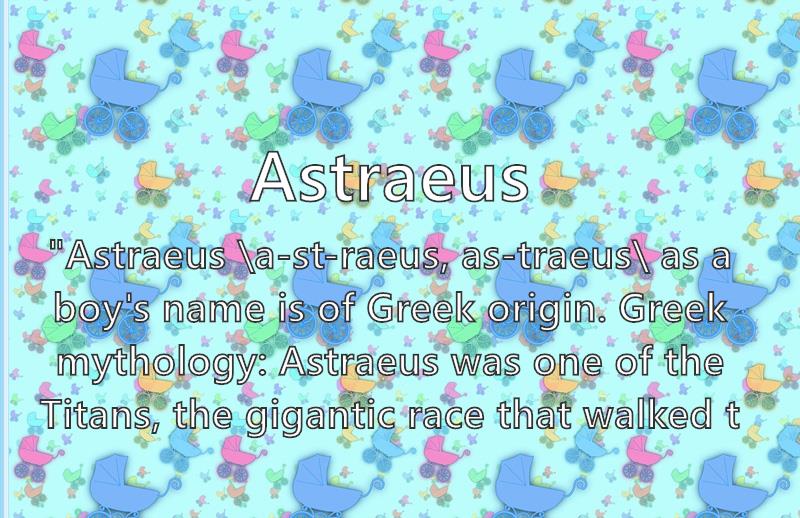 Astraeus

"Astraeus \a-st-raeus, as-traeus\ as a boy's name is of Greek origin. Greek mythology: Astraeus was one of the Titans, the gigantic race that walked t